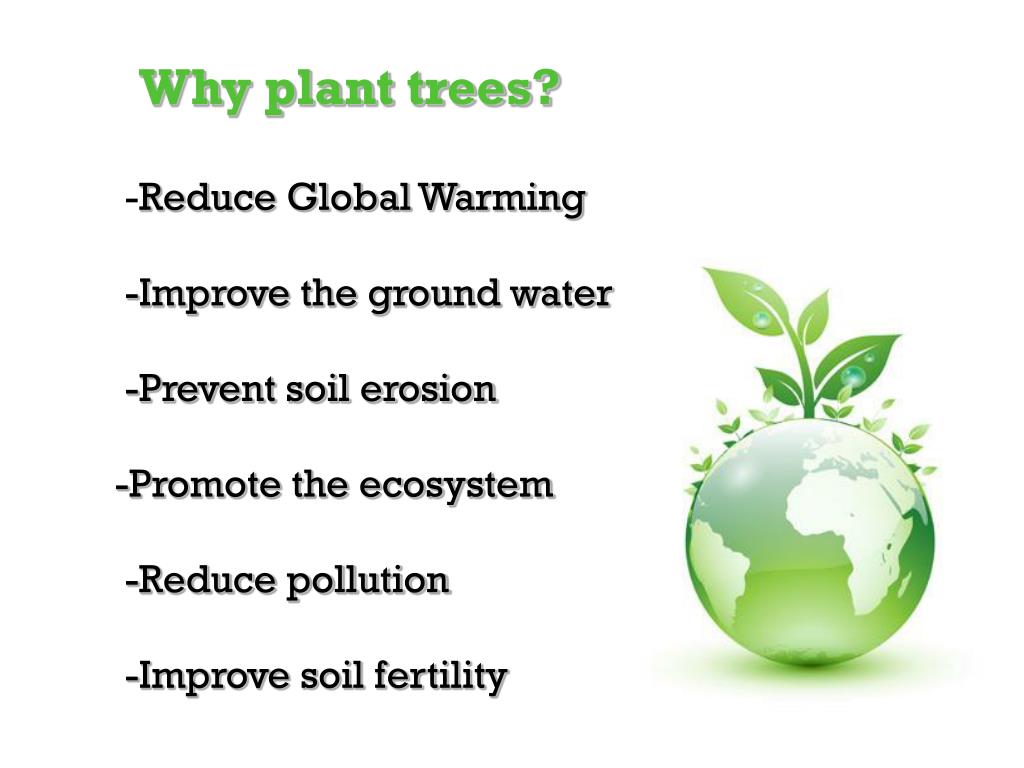 Why plant trees?

-Reduce Global Warming

-Improve the ground water

-Prevent soil erosion

-Promote the ecosystem

-Reduce pollution

-Improve soil fertility